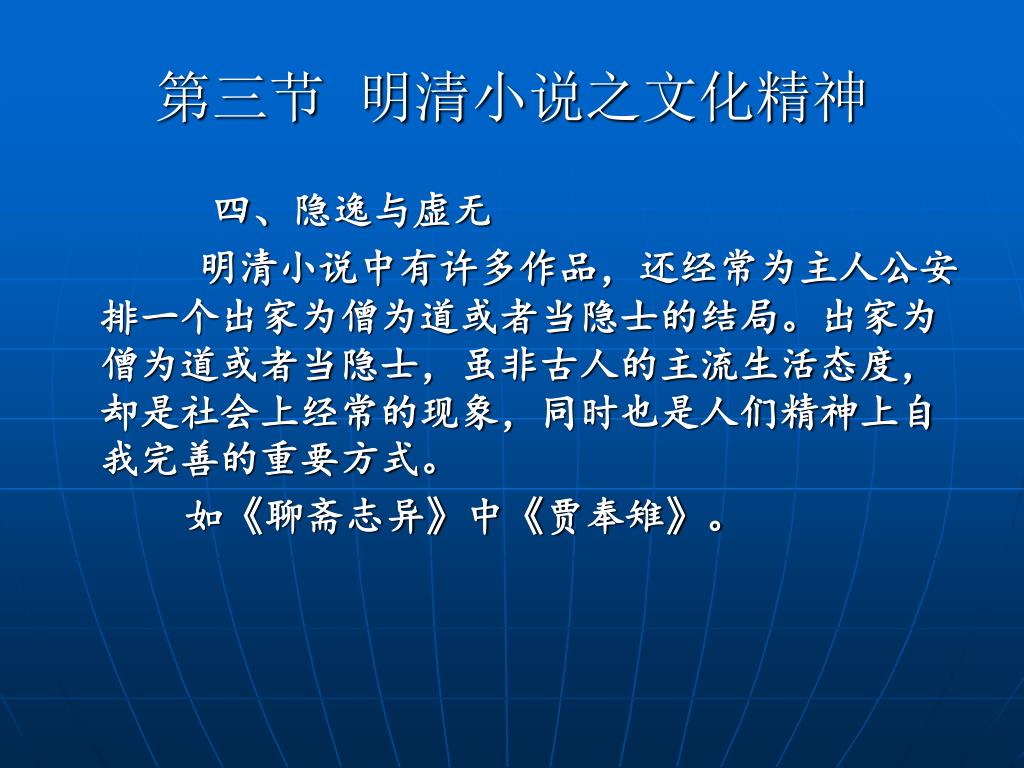 第三节 明清小说之文化精神

四、隐逸与虚无

明清小说中有许多作品，还经常为主人公安排一个出家为僧为道或者当隐士的结局。出家为僧为道或者当隐士，虽非古人的主流生活态度，却是社会上经常的现象，同时也是人们精神上自我完善的重要方式。

如《聊斋志异》中《贾奉雉》。